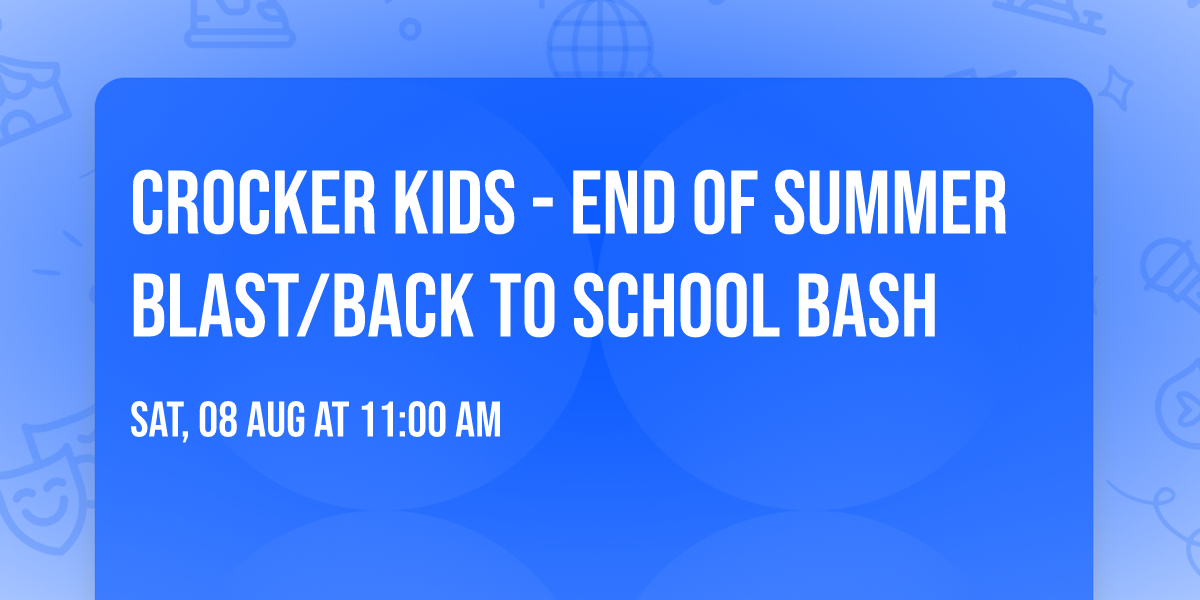 CROCKER KIDS - END OF SUMMER BLAST/BACK TO SCHOOL BASH

SAT, 08 AUG AT 11:00 AM